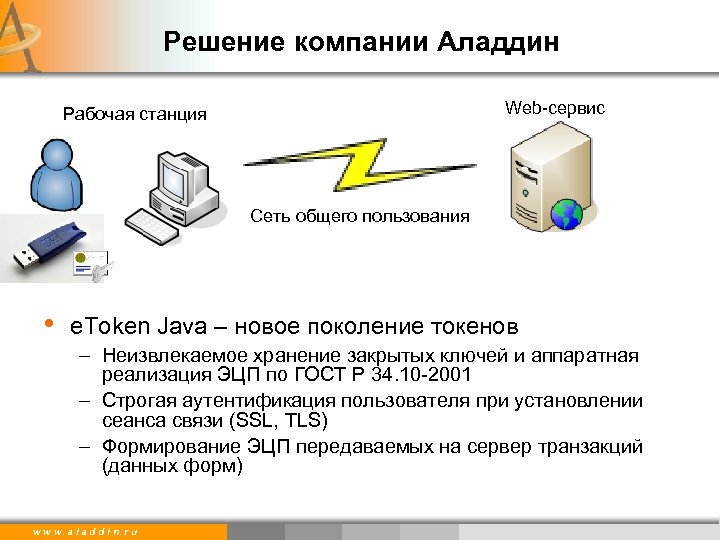 Решение компании Аладдин

Рабочая станция

Web-сервис

Сеть общего пользования

• eToken Java – новое поколение токенов
– Неизвлекаемое хранение закрытых ключей и аппаратная реализация ЭЦП по ГОСТ Р 34.10-2001
– Строгая аутентификация пользователя при установлении сеанса связи (SSL, TLS)
– Формирование ЭЦП передаваемых на сервер транзакций (данных форм)

www.aladdin.ru